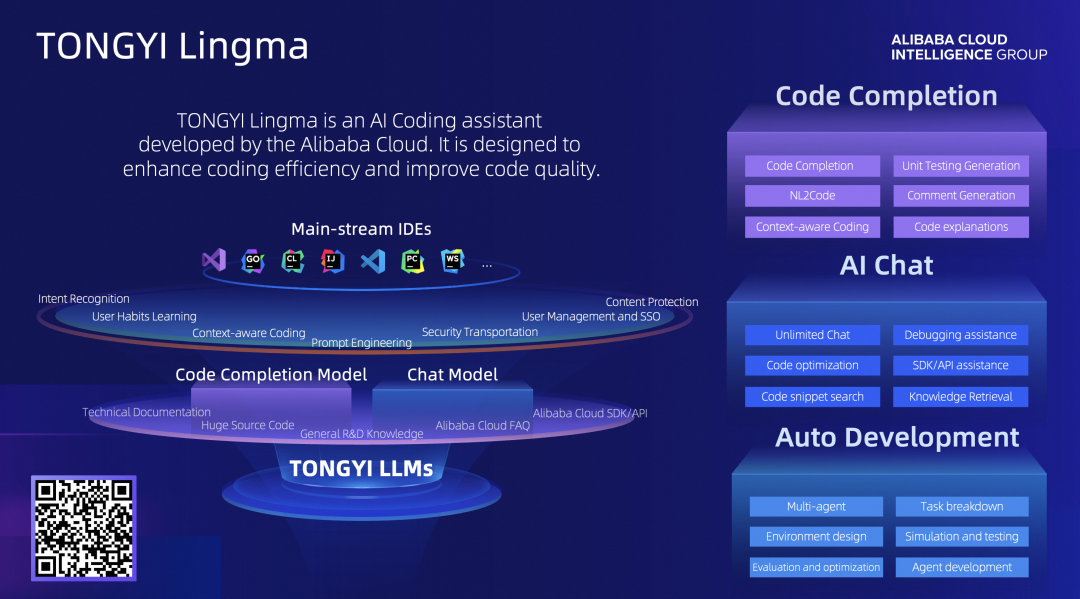 TONGYI Lingma

ALIBABA CLOUD
INTELLIGENCE GROUP

TONGYI Lingma is an AI Coding assistant developed by the Alibaba Cloud. It is designed to enhance coding efficiency and improve code quality.

Main-stream IDEs

GO CL IJ PC WS ...

Intent Recognition
User Habits Learning
Context-aware Coding
Prompt Engineering
Security Transportation
User Management and SSO
Content Protection

Code Completion Model
Chat Model

Technical Documentation
Huge Source Code
General R&D Knowledge
Alibaba Cloud FAQ
Alibaba Cloud SDK/API

TONGYI LLMs

Code Completion

Code Completion
Unit Testing Generation
NL2Code
Comment Generation
Context-aware Coding
Code explanations

AI Chat

Unlimited Chat
Debugging assistance
Code optimization
SDK/API assistance
Code snippet search
Knowledge Retrieval

Auto Development

Multi-agent
Task breakdown
Environment design
Simulation and testing
Evaluation and optimization
Agent development